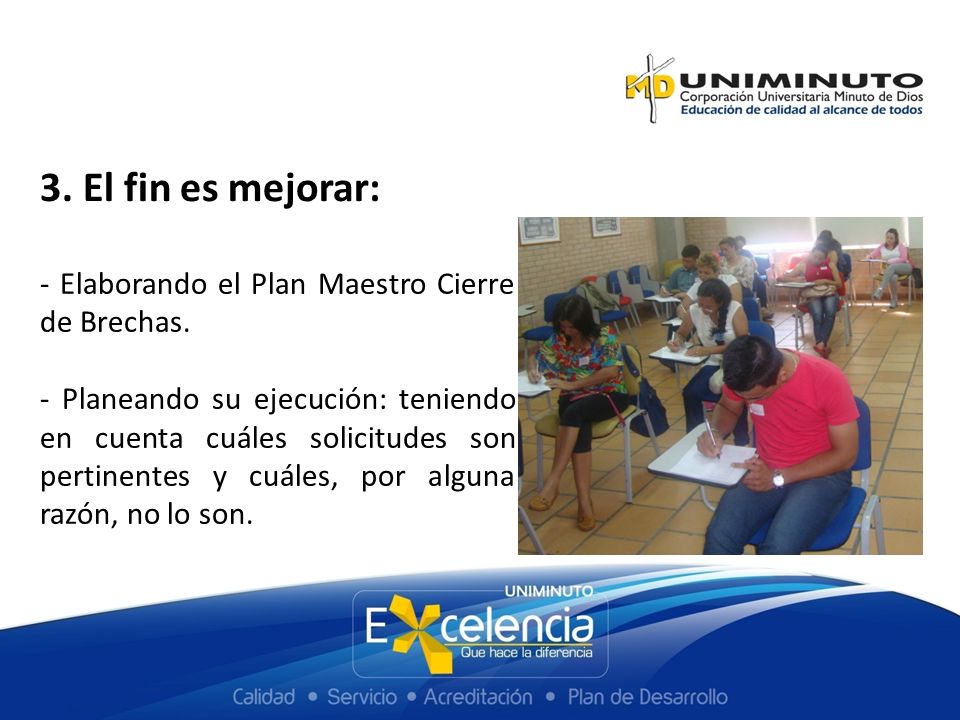 MD UNIMINUTO
Corporación Universitaria Minuto de Dios
Educación de calidad al alcance de todos

3. El fin es mejorar:

- Elaborando el Plan Maestro Cierre de Brechas.

- Planeando su ejecución: teniendo en cuenta cuáles solicitudes son pertinentes y cuáles, por alguna razón, no lo son.

UNIMINUTO
Excelencia
Que hace la diferencia

Calidad • Servicio • Acreditación • Plan de Desarrollo